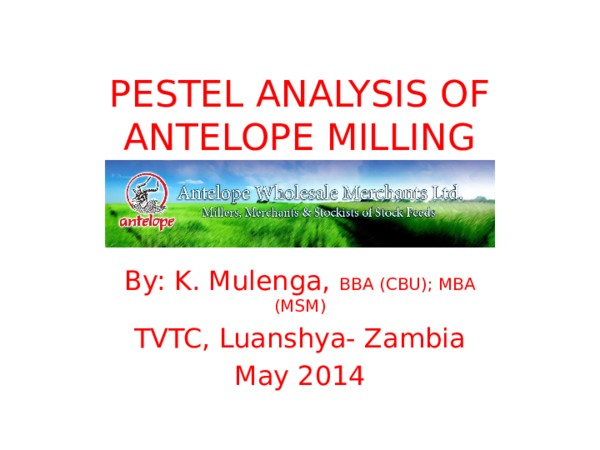 PESTEL ANALYSIS OF ANTELOPE MILLING

antelope

Antelope Wholesale Merchants Ltd.

Millers, Merchants & Stockists of Stock Feeds

By: K. Mulenga, BBA (CBU); MBA (MSM)

TVTC, Luanshya- Zambia

May 2014